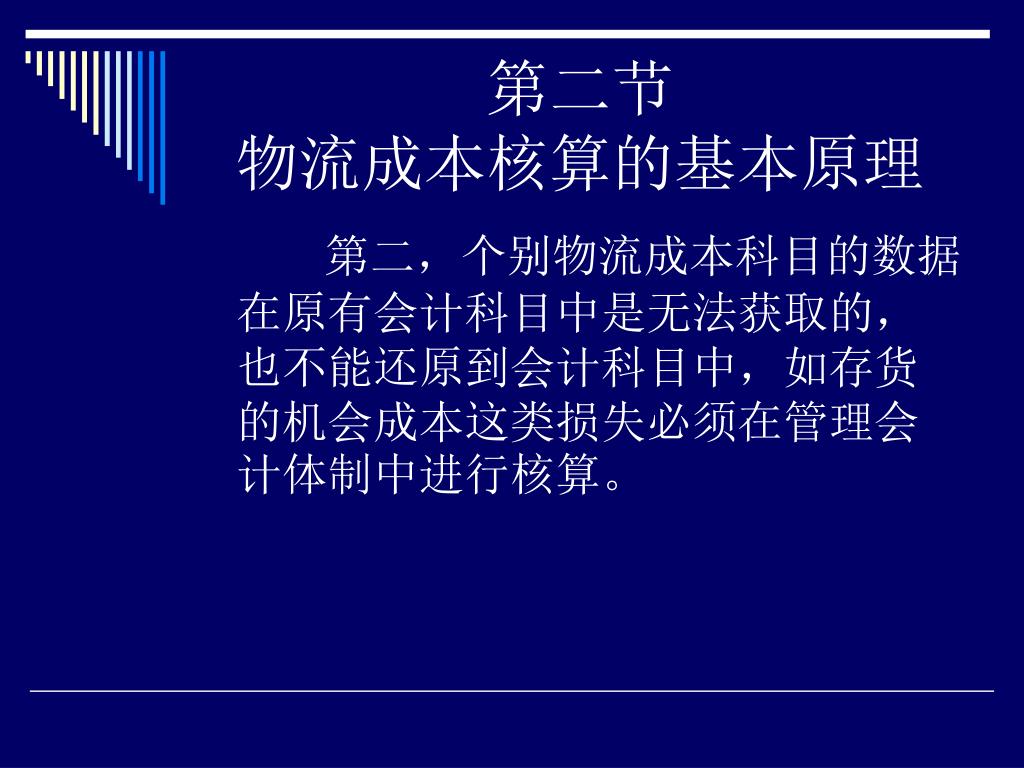 第二节
物流成本核算的基本原理

第二，个别物流成本科目的数据在原有会计科目中是无法获取的，也不能还原到会计科目中，如存货的机会成本这类损失必须在管理会计体制中进行核算。